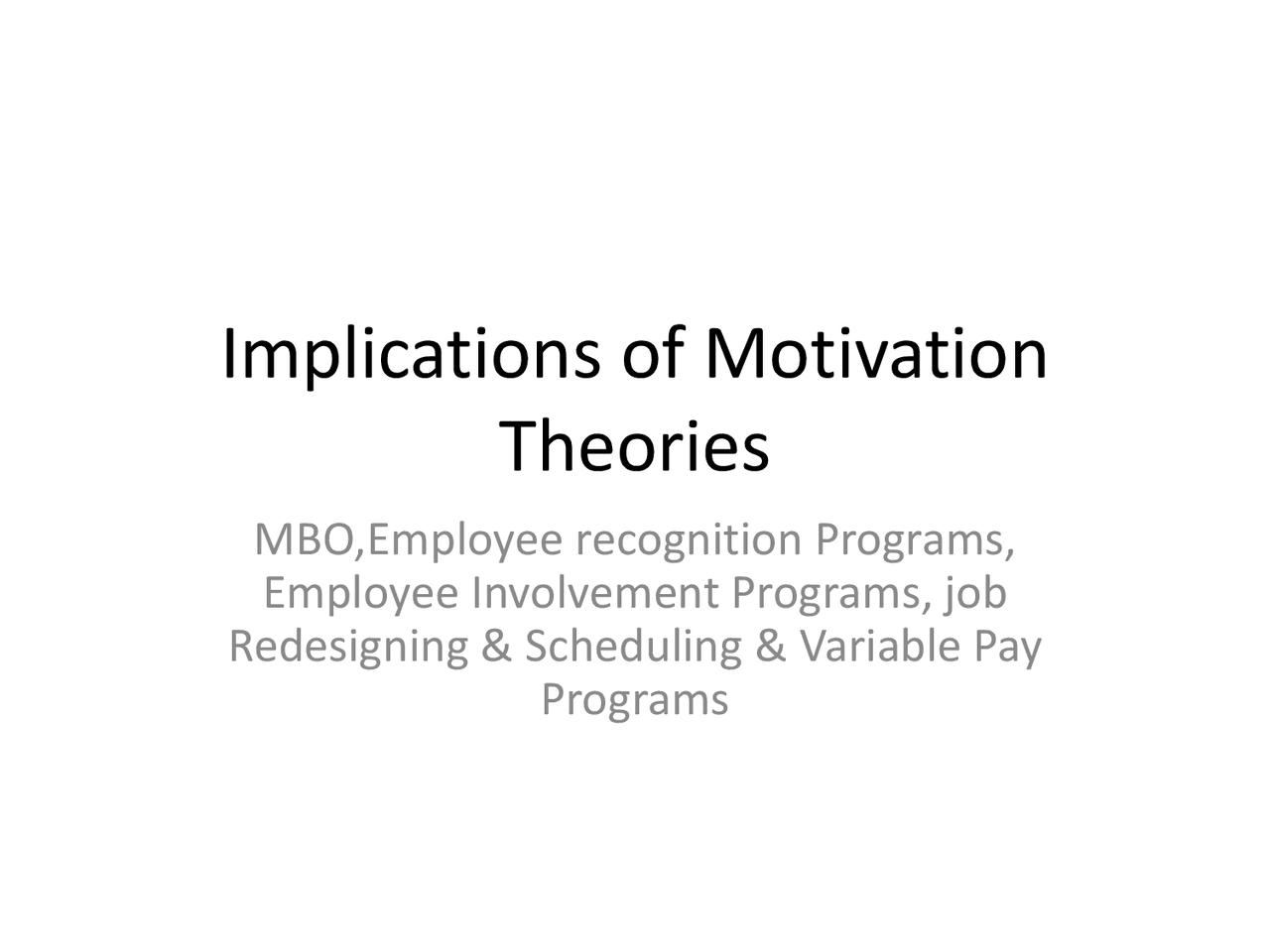 Implications of Motivation Theories

MBO,Employee recognition Programs, Employee Involvement Programs, job Redesigning & Scheduling & Variable Pay Programs